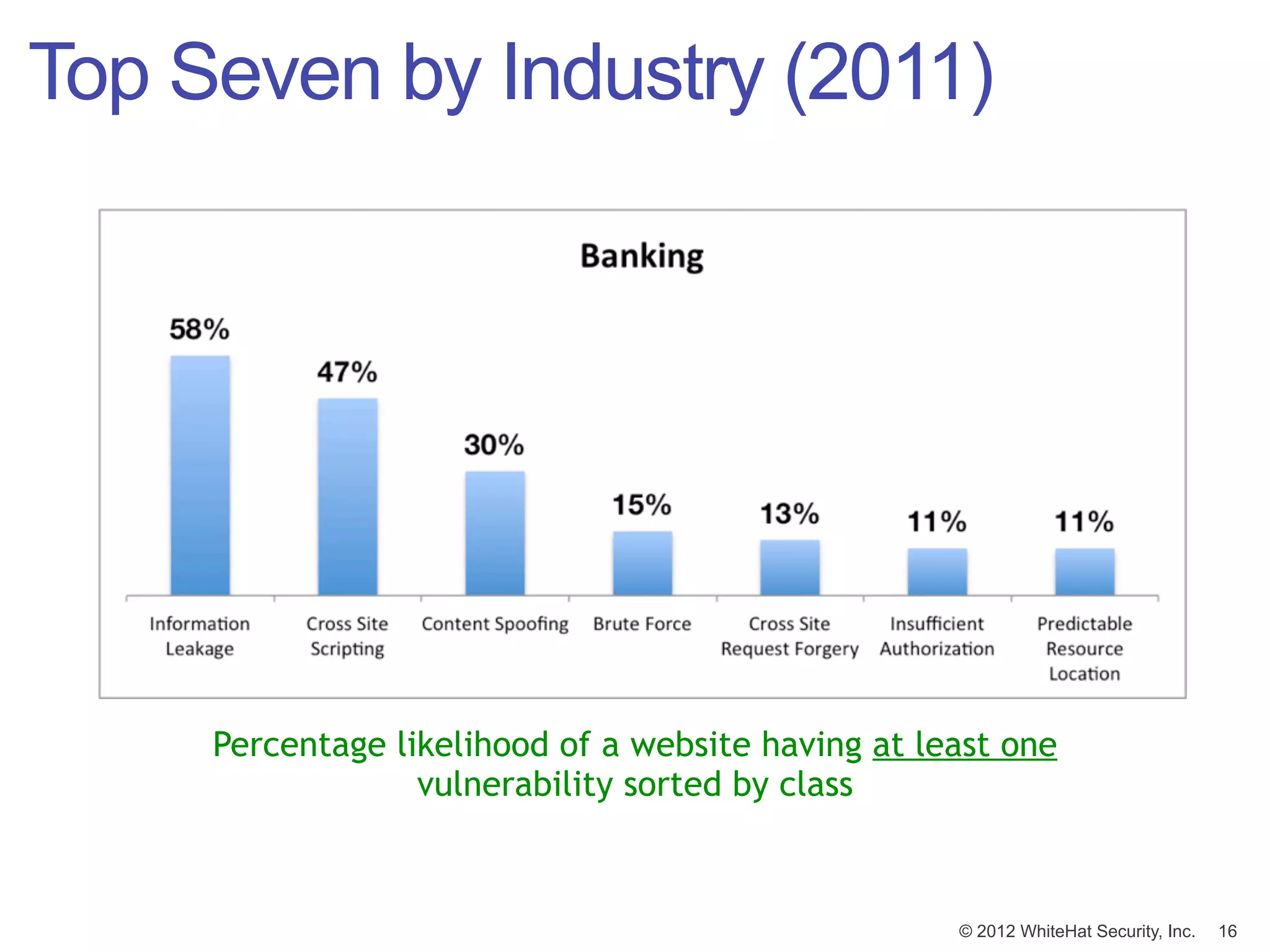 Top Seven by Industry (2011)

Banking

58%
47%
30%
15%
13%
11%
11%

Information Leakage
Cross Site Scripting
Content Spoofing
Brute Force
Cross Site Request Forgery
Insufficient Authorization
Predictable Resource Location

Percentage likelihood of a website having at least one vulnerability sorted by class

© 2012 WhiteHat Security, Inc. 16